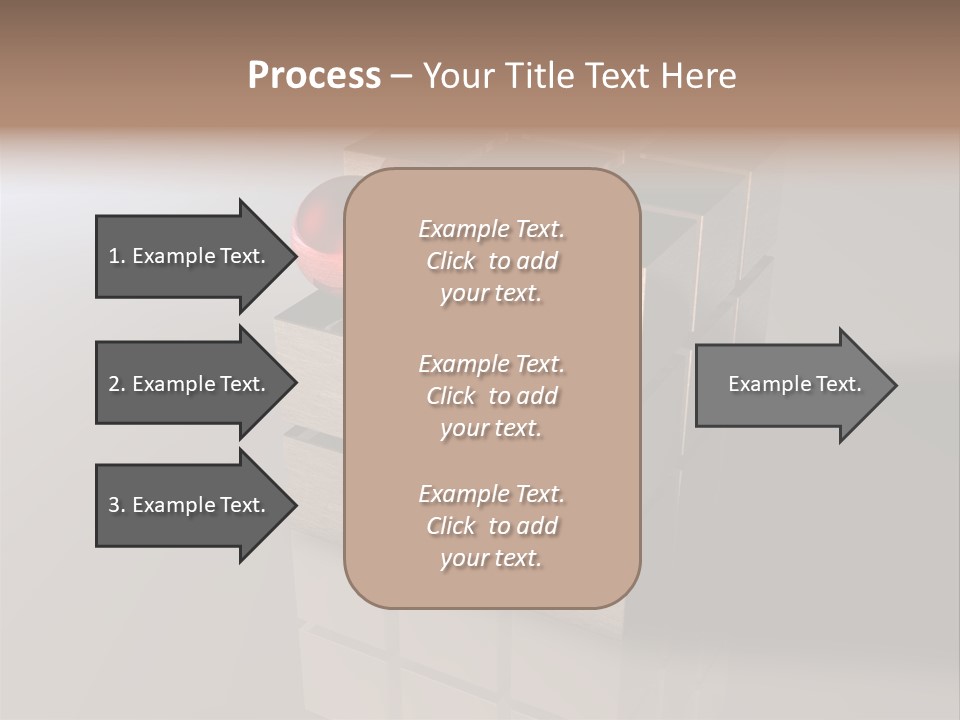 Process – Your Title Text Here

1. Example Text.

2. Example Text.

3. Example Text.

Example Text. Click to add your text.

Example Text. Click to add your text.

Example Text. Click to add your text.

Example Text.